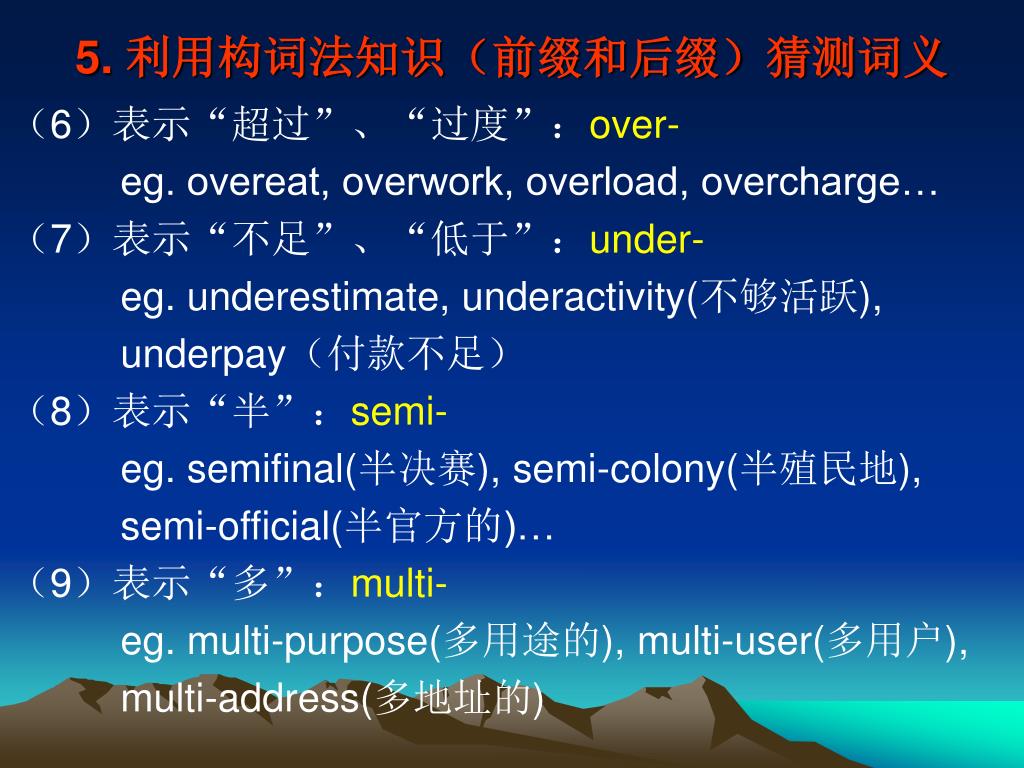 5. 利用构词法知识（前缀和后缀）猜测词义

（6）表示“超过”、“过度”：over-

eg. overeat, overwork, overload, overcharge…

（7）表示“不足”、“低于”：under-

eg. underestimate, underactivity(不够活跃), underpay（付款不足）

（8）表示“半”：semi-

eg. semifinal(半决赛), semi-colony(半殖民地), semi-official(半官方的)…

（9）表示“多”：multi-

eg. multi-purpose(多用途的), multi-user(多用户), multi-address(多地址的)